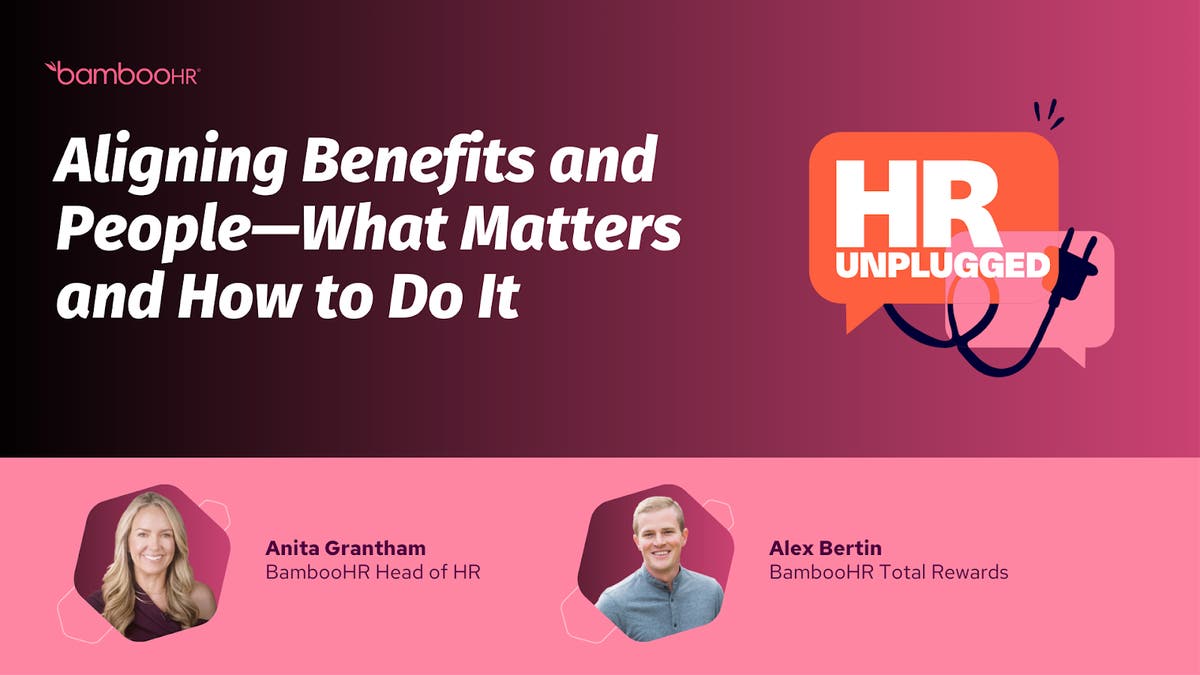 bambooHR®

Aligning Benefits and People—What Matters and How to Do It

HR UNPLUGGED

Anita Grantham
BambooHR Head of HR

Alex Bertin
BambooHR Total Rewards